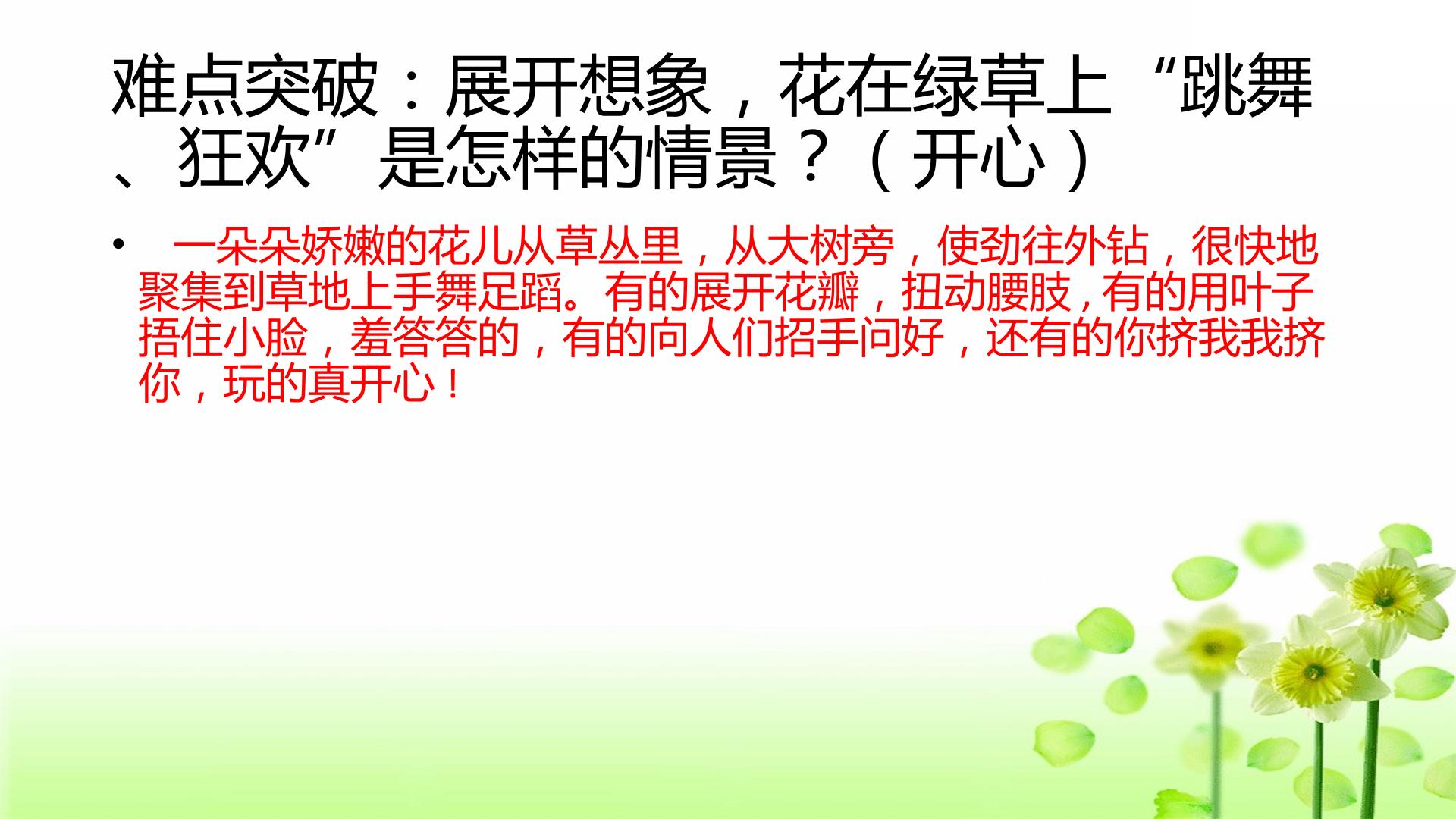 难点突破：展开想象，花在绿草上“跳舞、狂欢”是怎样的情景？（开心）

• 一朵朵娇嫩的花儿从草丛里，从大树旁，使劲往外钻，很快地聚集到草地上手舞足蹈。有的展开花瓣，扭动腰肢，有的用叶子捂住小脸，羞答答的，有的向人们招手问好，还有的你挤我我挤你，玩的真开心！